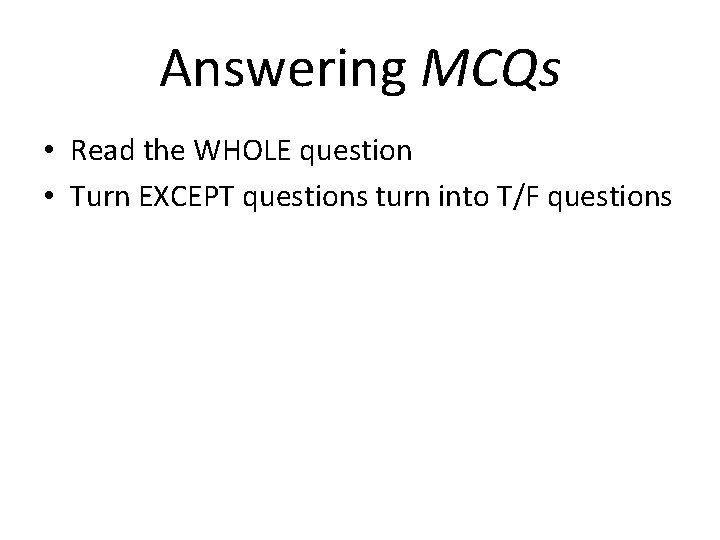 Answering MCQs

• Read the WHOLE question
• Turn EXCEPT questions turn into T/F questions